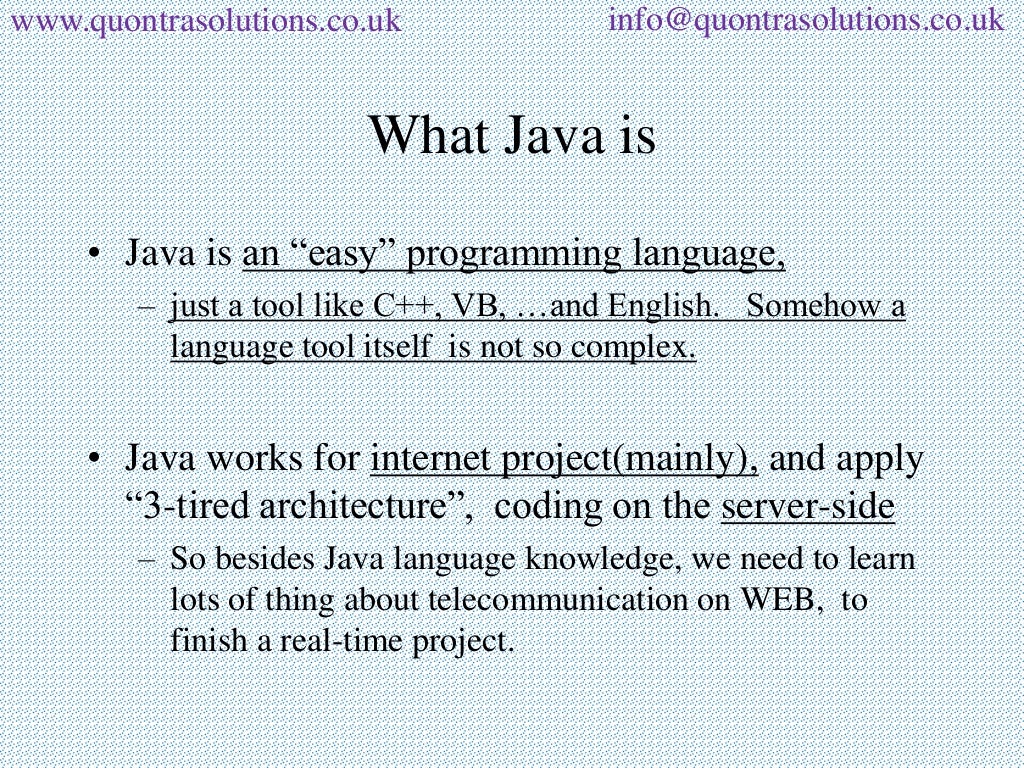 www.quontrasolutions.co.uk info@quontrasolutions.co.uk

What Java is

• Java is an “easy” programming language,
– just a tool like C++, VB, …and English. Somehow a language tool itself is not so complex.

• Java works for internet project(mainly), and apply “3-tired architecture”, coding on the server-side
– So besides Java language knowledge, we need to learn lots of thing about telecommunication on WEB, to finish a real-time project.